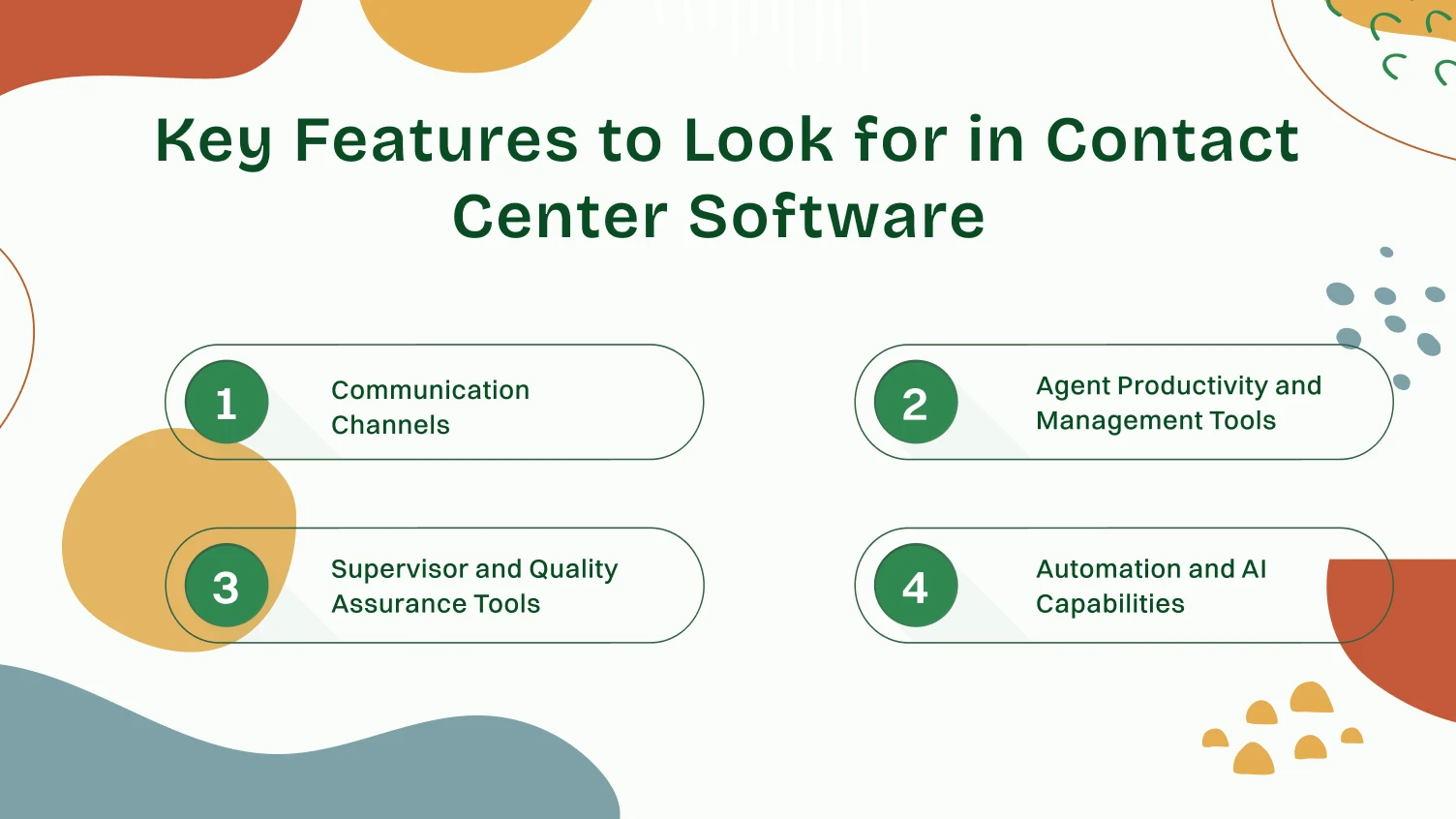 Key Features to Look for in Contact Center Software

1 Communication Channels

2 Agent Productivity and Management Tools

3 Supervisor and Quality Assurance Tools

4 Automation and AI Capabilities